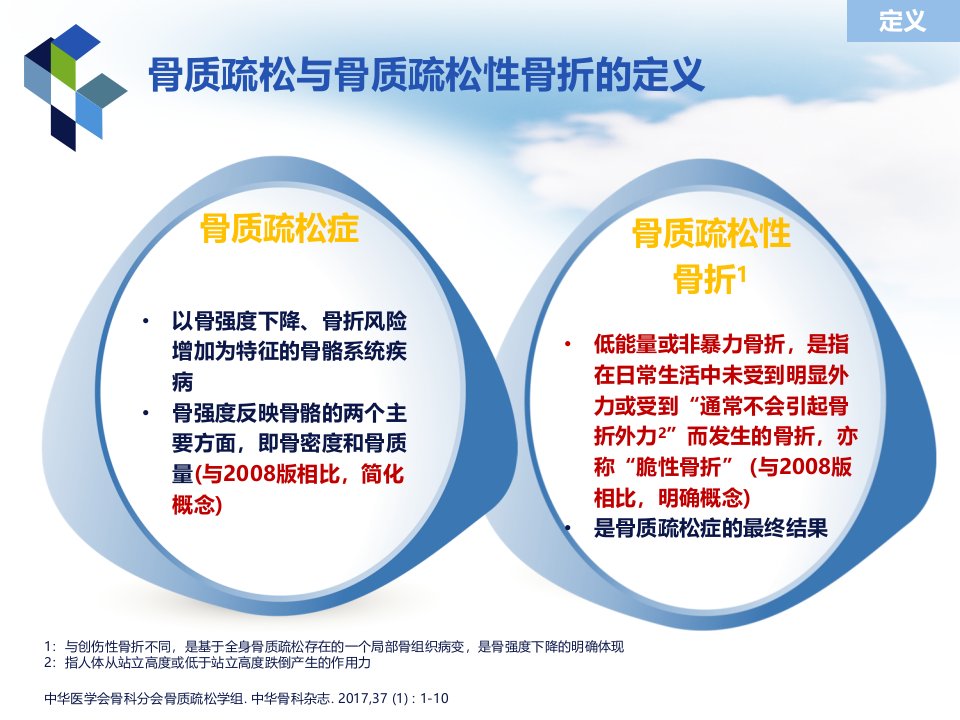 定义

骨质疏松与骨质疏松性骨折的定义

骨质疏松症

• 以骨强度下降、骨折风险增加为特征的骨骼系统疾病
• 骨强度反映骨骼的两个主要方面，即骨密度和骨质量(与2008版相比，简化概念)

骨质疏松性骨折$^1$

• 低能量或非暴力骨折，是指在日常生活中未受到明显外力或受到“通常不会引起骨折外力$^2$”而发生的骨折，亦称“脆性骨折”（与2008版相比，明确概念）
• 是骨质疏松症的最终结果

1：与创伤性骨折不同，是基于全身骨质疏松存在的一个局部骨组织病变，是骨强度下降的明确体现
2：指人体从站立高度或低于站立高度跌倒产生的作用力

中华医学会骨科分会骨质疏松学组. 中华骨科杂志. 2017,37 (1) : 1-10